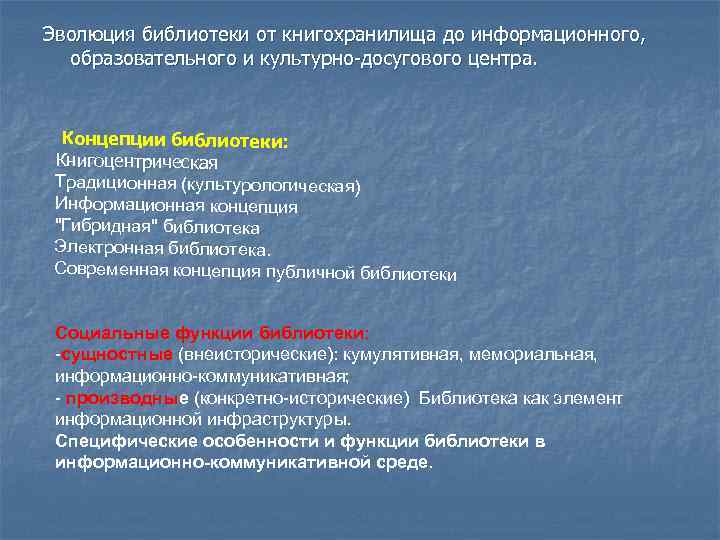 Эволюция библиотеки от книгохранилища до информационного, образовательного и культурно-досугового центра.

Концепции библиотеки:
Книгоцентрическая
Традиционная (культурологическая)
Информационная концепция
"Гибридная" библиотека
Электронная библиотека.
Современная концепция публичной библиотеки

Социальные функции библиотеки:
-сущностные (внеисторические): кумулятивная, мемориальная, информационно-коммуникативная;
- производные (конкретно-исторические) Библиотека как элемент информационной инфраструктуры.
Специфические особенности и функции библиотеки в информационно-коммуникативной среде.